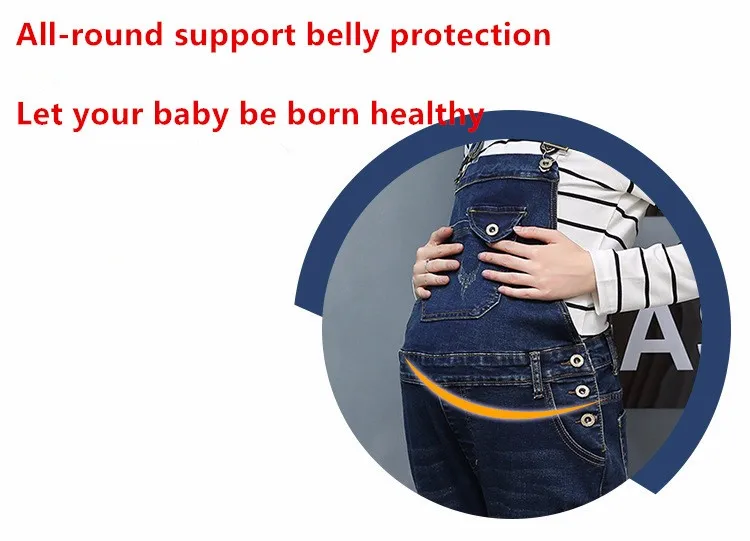 All-round support belly protection

Let your baby be born healthy

A